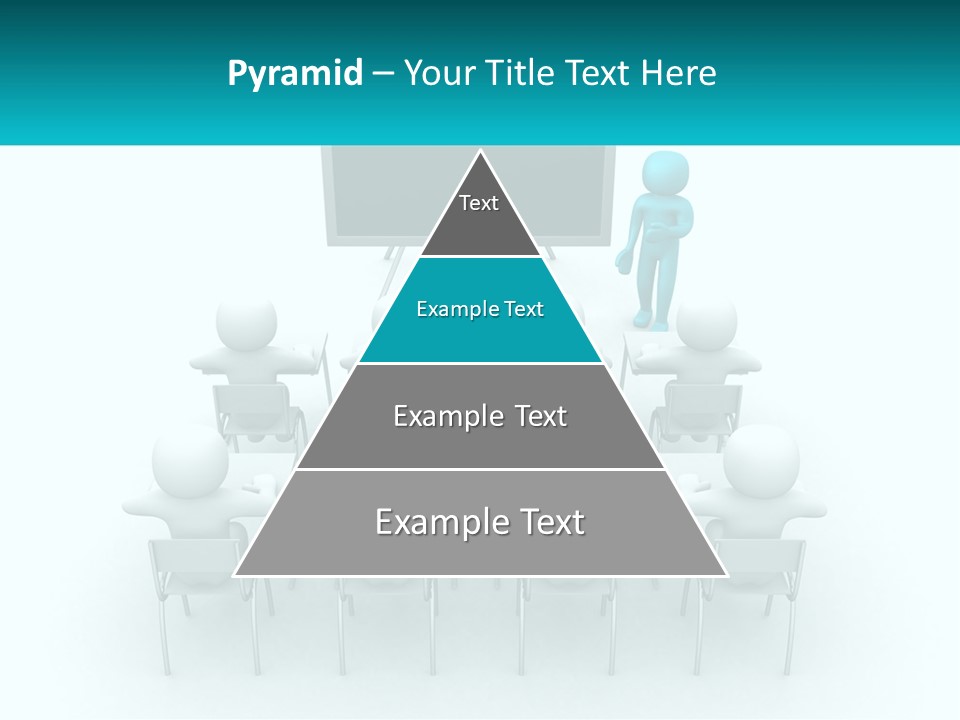 Pyramid – Your Title Text Here

Text

Example Text

Example Text

Example Text